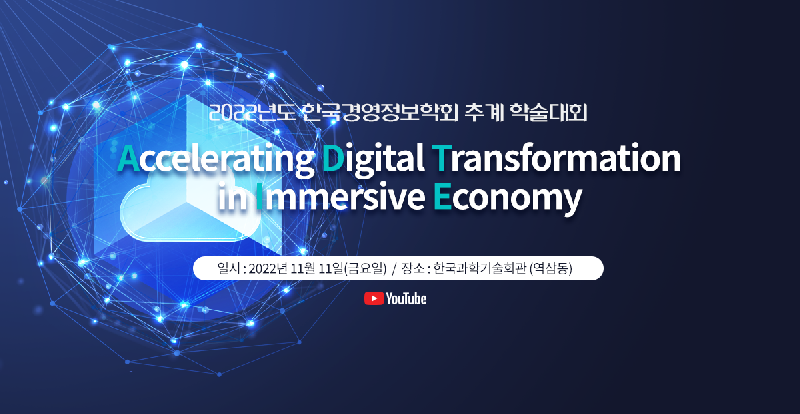 2022년도 한국경영정보학회 추계 학술대회

Accelerating Digital Transformation in Immersive Economy

일시 : 2022년 11월 11일(금요일) / 장소 : 한국과학기술회관 (역삼동)

YouTube